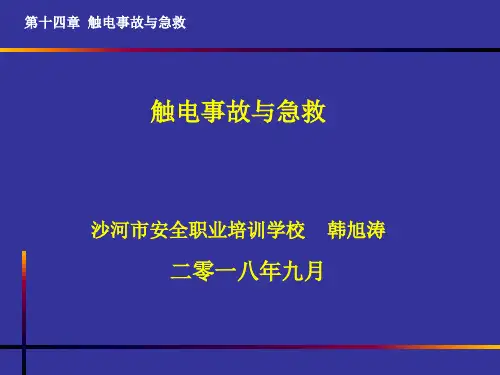 第十四章 触电事故与急救

触电事故与急救

沙河市安全职业培训学校 韩旭涛

二零一八年九月